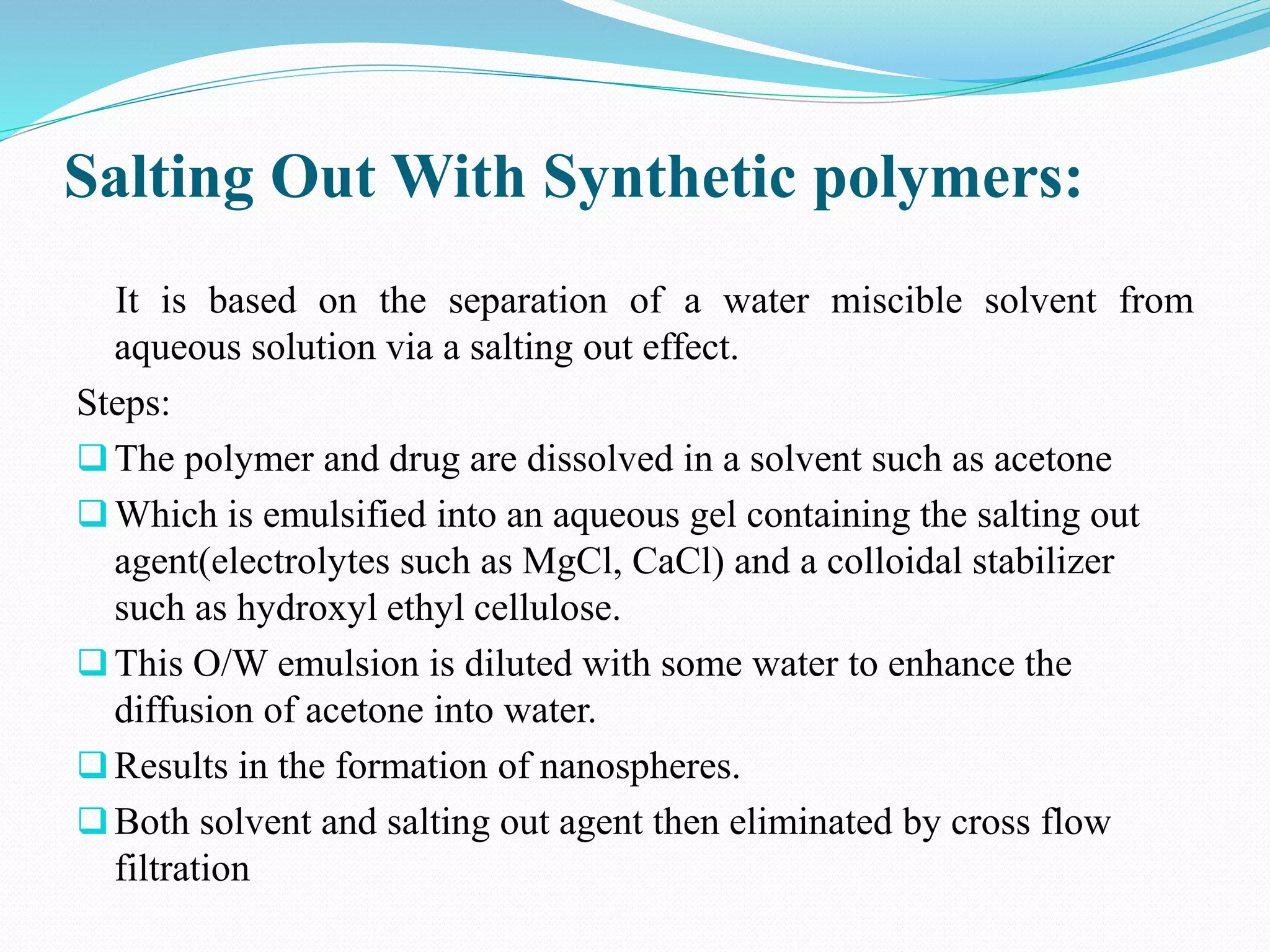 Salting Out With Synthetic polymers:

It is based on the separation of a water miscible solvent from aqueous solution via a salting out effect.

Steps:

❑ The polymer and drug are dissolved in a solvent such as acetone

❑ Which is emulsified into an aqueous gel containing the salting out agent(electrolytes such as MgCl, CaCl) and a colloidal stabilizer such as hydroxyl ethyl cellulose.

❑ This O/W emulsion is diluted with some water to enhance the diffusion of acetone into water.

❑ Results in the formation of nanospheres.

❑ Both solvent and salting out agent then eliminated by cross flow filtration